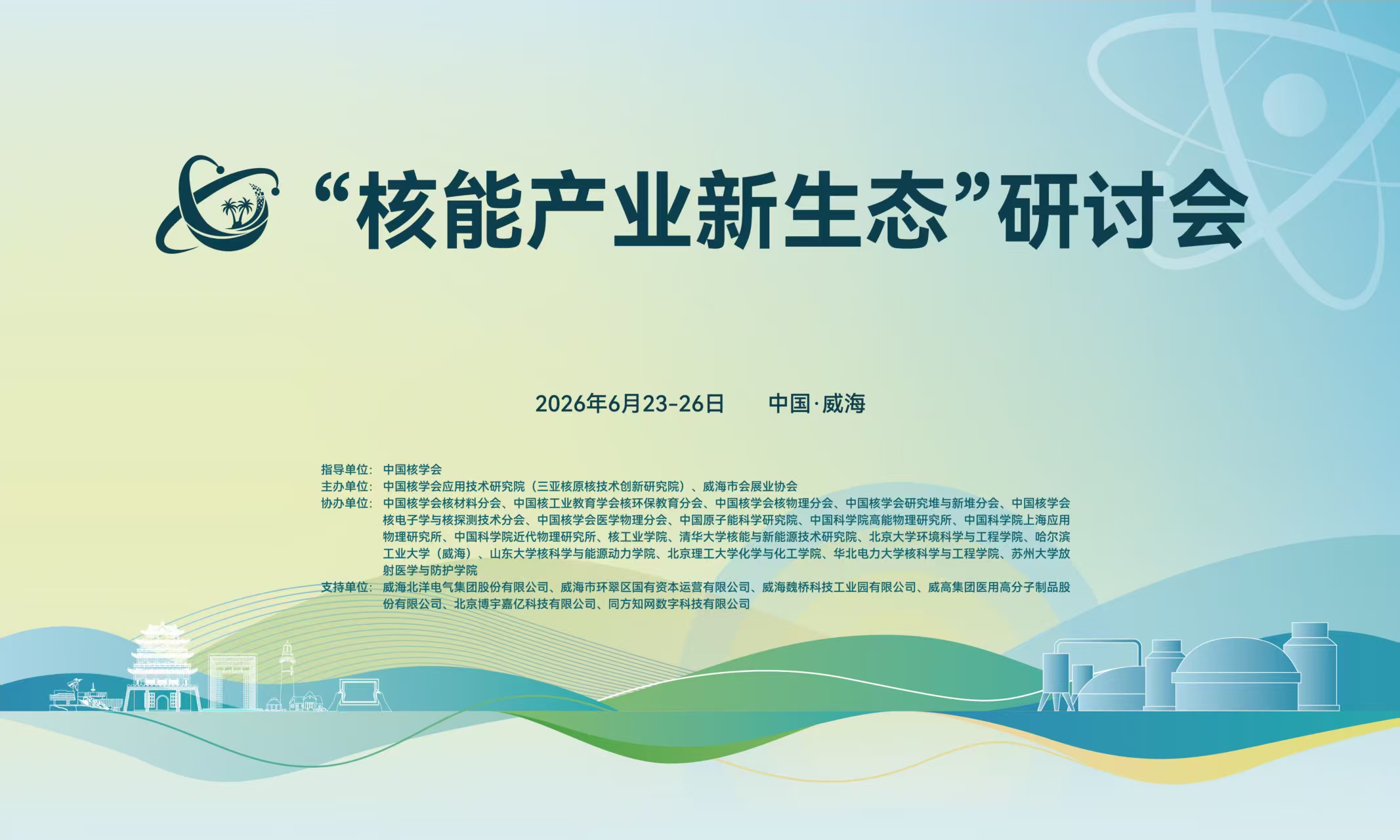 “核能产业新生态”研讨会

2026年6月23-26日　　中国·威海

指导单位：中国核学会
主办单位：中国核学会应用技术研究院（三亚核原核技术创新研究院）、威海市会展业协会
协办单位：中国核学会核材料分会、中国核工业教育学会核环保教育分会、中国核学会核物理分会、中国核学会研究堆与新堆分会、中国核学会核电子学与核探测技术分会、中国核学会医学物理分会、中国原子能科学研究院、中国科学院高能物理研究所、中国科学院上海应用物理研究所、中国科学院近代物理研究所、核工业学院、清华大学核能与新能源技术研究院、北京大学环境科学与工程学院、哈尔滨工业大学（威海）、山东大学核科学与能源动力学院、北京理工大学化学与化工学院、华北电力大学核科学与工程学院、苏州大学放射医学与防护学院
支持单位：威海北洋电气集团股份有限公司、威海市环翠区国有资本运营有限公司、威海魏桥科技工业园有限公司、威高集团医用高分子制品股份有限公司、北京博宇嘉亿科技有限公司、同方知网数字科技有限公司